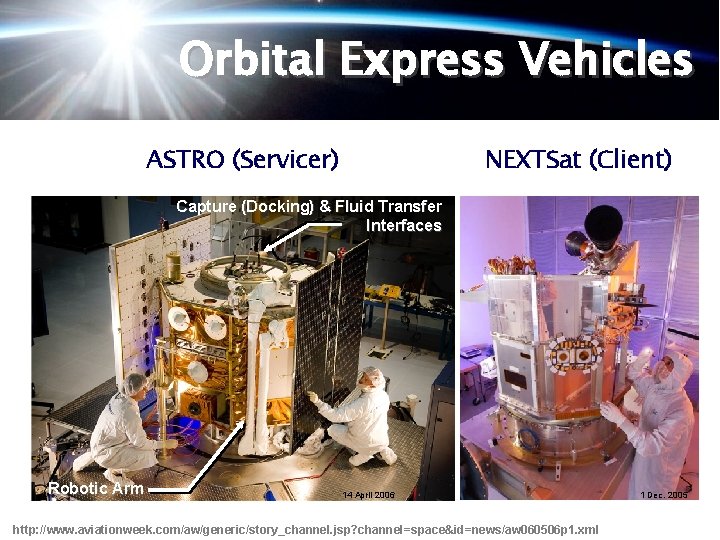 Orbital Express Vehicles

ASTRO (Servicer)

NEXTSat (Client)

Capture (Docking) & Fluid Transfer Interfaces

Robotic Arm

14 April 2006

1 Dec. 2005

http://www.aviationweek.com/aw/generic/story_channel.jsp?channel=space&id=news/aw060506p1.xml